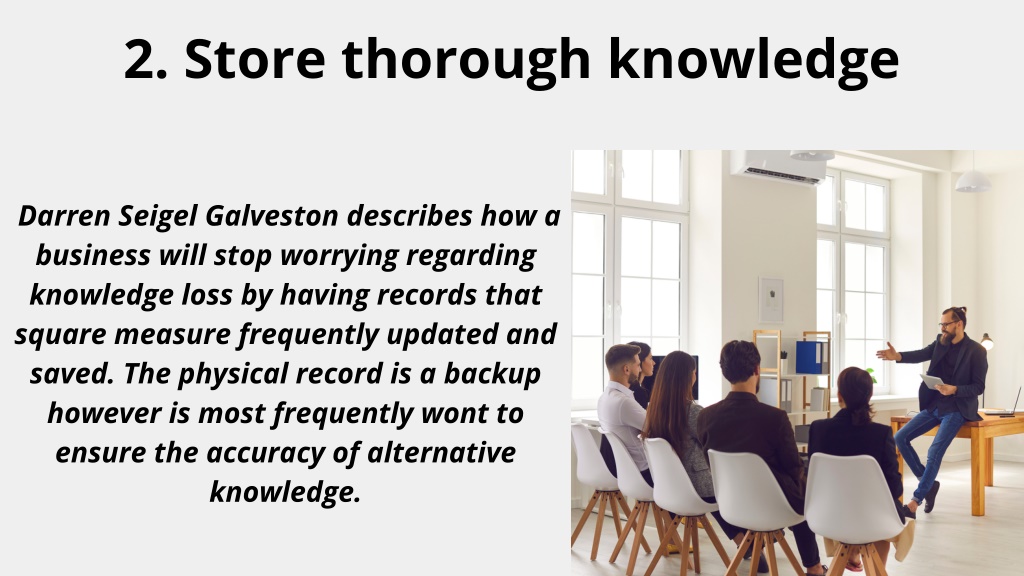 2. Store thorough knowledge

Darren Seigel Galveston describes how a business will stop worrying regarding knowledge loss by having records that square measure frequently updated and saved. The physical record is a backup however is most frequently wont to ensure the accuracy of alternative knowledge.